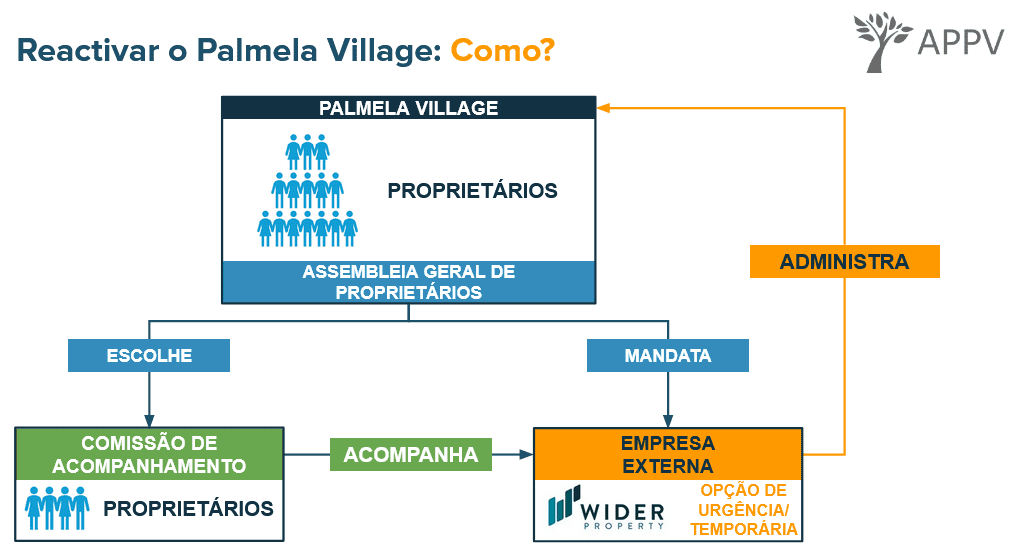 Reactivar o Palmela Village: Como?

APPV

PALMELA VILLAGE

PROPRIETÁRIOS

ASSEMBLEIA GERAL DE PROPRIETÁRIOS

ADMINISTRA

ESCOLHE

MANDATA

COMISSÃO DE ACOMPANHAMENTO

PROPRIETÁRIOS

ACOMPANHA

EMPRESA EXTERNA

WIDER PROPERTY

OPÇÃO DE URGÊNCIA/ TEMPORÁRIA